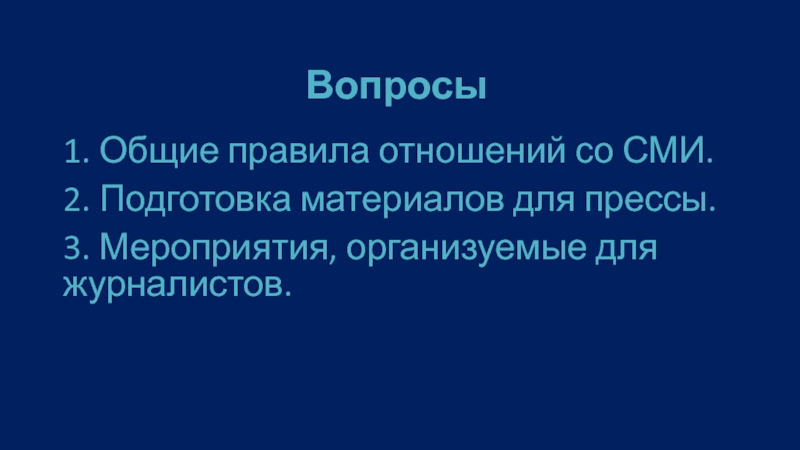 Вопросы

1. Общие правила отношений со СМИ.

2. Подготовка материалов для прессы.

3. Мероприятия, организуемые для журналистов.